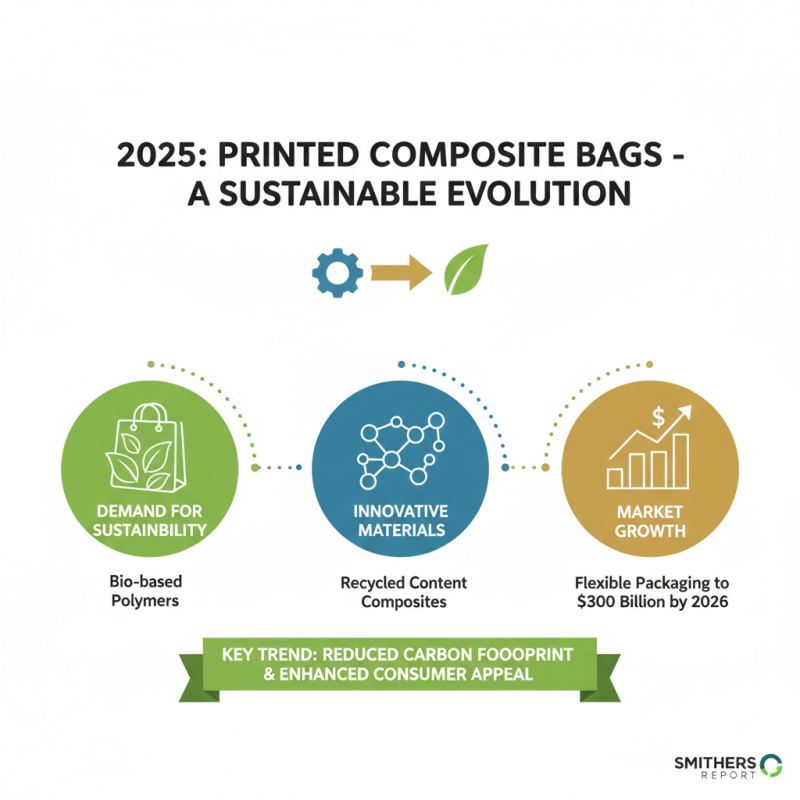 2025: PRINTED COMPOSITE BAGS - A SUSTAINABLE EVOLUTION

DEMAND FOR SUSTAINABILITY

Bio-based Polymers

INNOVATIVE MATERIALS

Recycled Content Composites

$

MARKET GROWTH

Flexible Packaging to $300 Billion by 2026

KEY TREND: REDUCED CARBON FOOOPRINT & ENHANCED CONSUMER APPEAL

SMITHERS REPORT